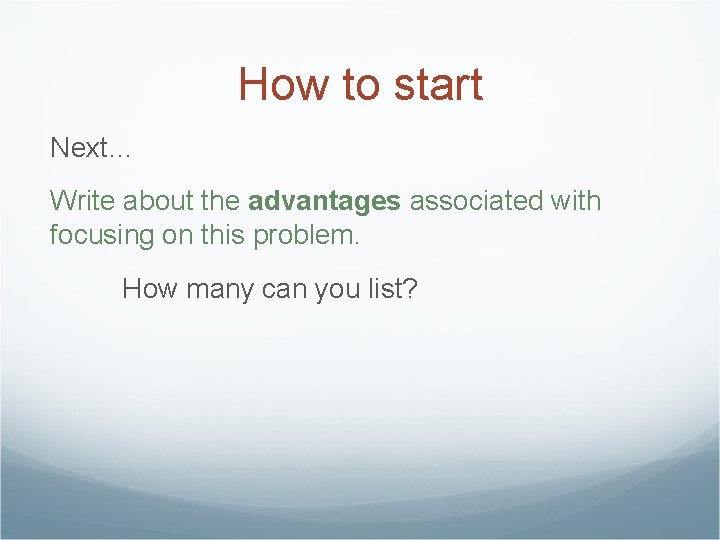 How to start

Next…

Write about the advantages associated with focusing on this problem.

How many can you list?